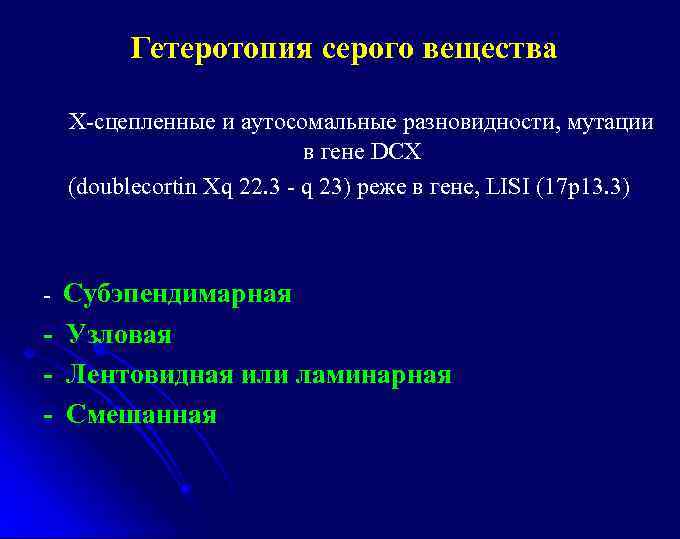 Гетеротопия серого вещества

Х-сцепленные и аутосомальные разновидности, мутации в гене DCX (doublecortin Xq 22.3 - q 23) реже в гене, LISI (17p13.3)

- Субэпендимарная
- Узловая
- Лентовидная или ламинарная
- Смешанная